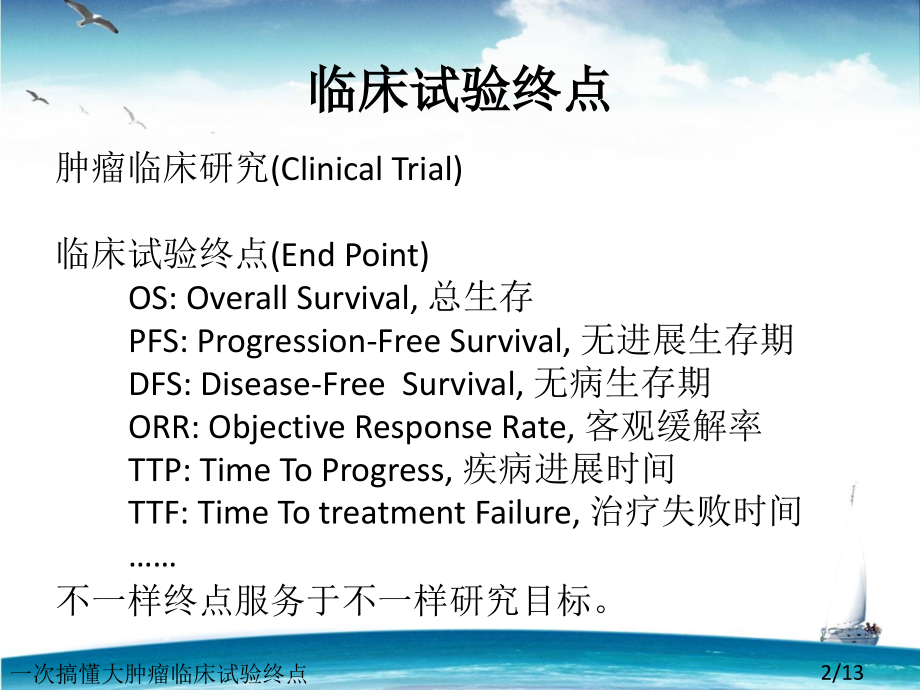 临床试验终点

肿瘤临床研究(Clinical Trial)

临床试验终点(End Point)

OS: Overall Survival, 总生存
PFS: Progression-Free Survival, 无进展生存期
DFS: Disease-Free Survival, 无病生存期
ORR: Objective Response Rate, 客观缓解率
TTP: Time To Progress, 疾病进展时间
TTF: Time To treatment Failure, 治疗失败时间
……

不一样终点服务于不一样研究目标。

一次搞懂大肿瘤临床试验终点

2/13